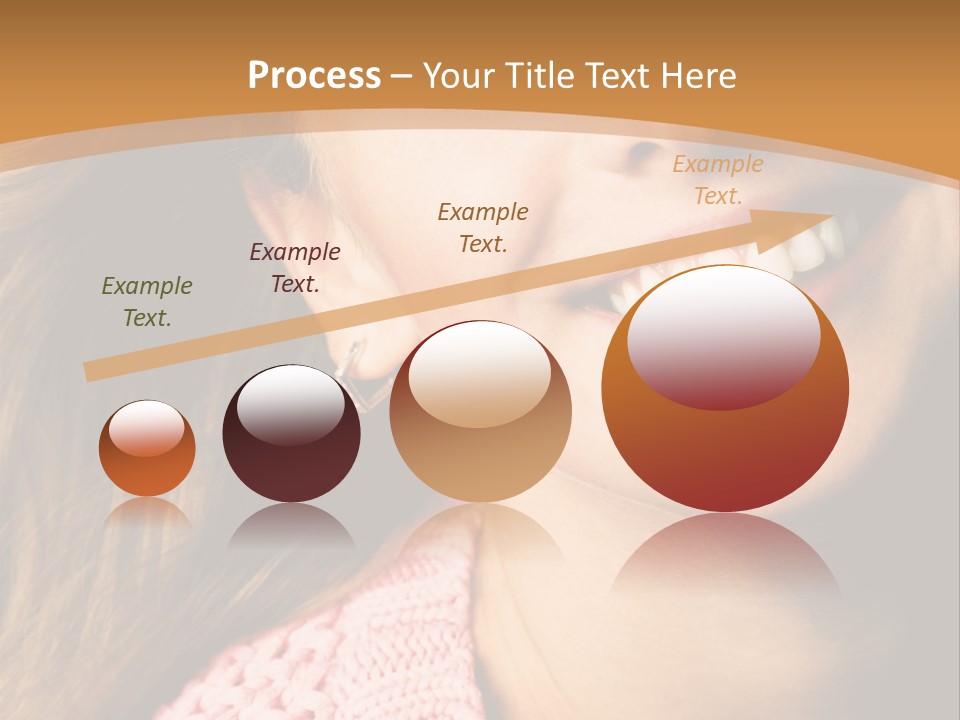 Process – Your Title Text Here

Example Text.

Example Text.

Example Text.

Example Text.